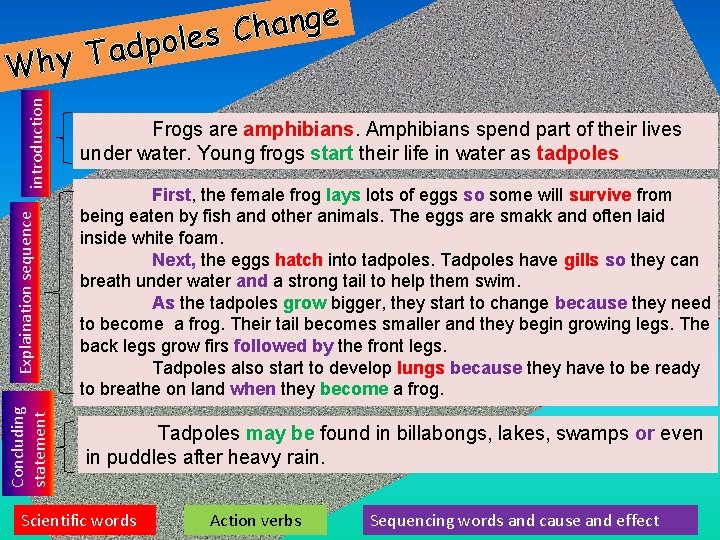 Why Tadpoles Change

introduction

Frogs are amphibians. Amphibians spend part of their lives under water. Young frogs start their life in water as tadpoles.

Explaination sequence

First, the female frog lays lots of eggs so some will survive from being eaten by fish and other animals. The eggs are smakk and often laid inside white foam.

Next, the eggs hatch into tadpoles. Tadpoles have gills so they can breath under water and a strong tail to help them swim.

As the tadpoles grow bigger, they start to change because they need to become a frog. Their tail becomes smaller and they begin growing legs. The back legs grow firs followed by the front legs.

Tadpoles also start to develop lungs because they have to be ready to breathe on land when they become a frog.

Concluding statement

Tadpoles may be found in billabongs, lakes, swamps or even in puddles after heavy rain.

Scientific words

Action verbs

Sequencing words and cause and effect